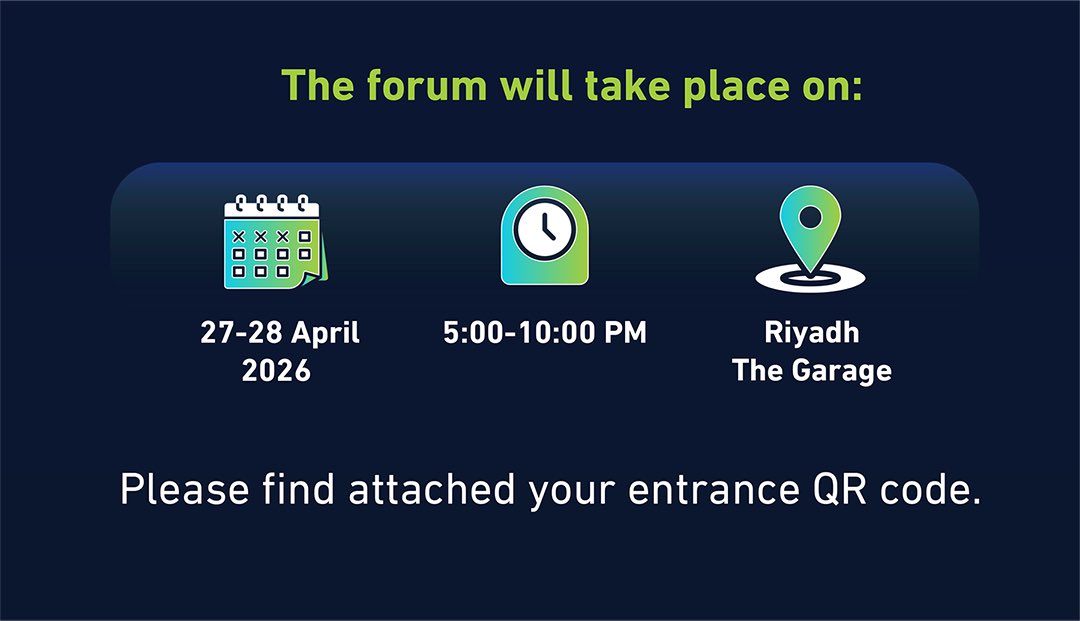 The forum will take place on:

27-28 April 2026

5:00-10:00 PM

Riyadh
The Garage

Please find attached your entrance QR code.